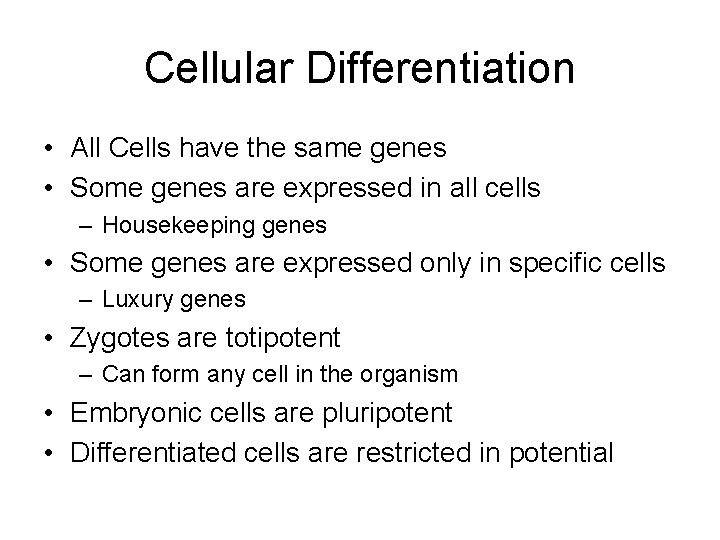 Cellular Differentiation

• All Cells have the same genes
• Some genes are expressed in all cells
– Housekeeping genes
• Some genes are expressed only in specific cells
– Luxury genes
• Zygotes are totipotent
– Can form any cell in the organism
• Embryonic cells are pluripotent
• Differentiated cells are restricted in potential